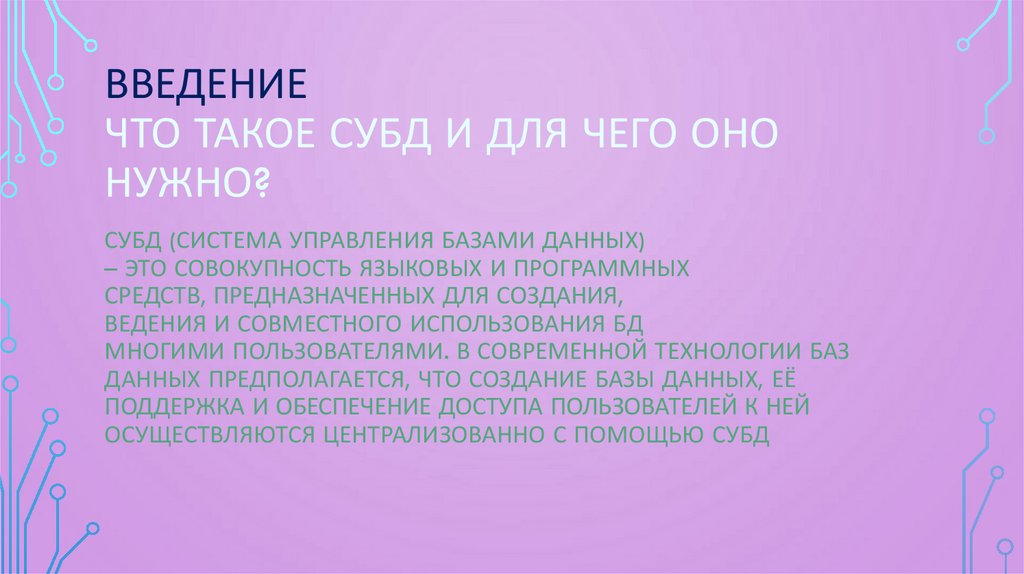 ВВЕДЕНИЕ
ЧТО ТАКОЕ СУБД И ДЛЯ ЧЕГО ОНО НУЖНО?

СУБД (СИСТЕМА УПРАВЛЕНИЯ БАЗАМИ ДАННЫХ) – ЭТО СОВОКУПНОСТЬ ЯЗЫКОВЫХ И ПРОГРАММНЫХ СРЕДСТВ, ПРЕДНАЗНАЧЕННЫХ ДЛЯ СОЗДАНИЯ, ВЕДЕНИЯ И СОВМЕСТНОГО ИСПОЛЬЗОВАНИЯ БД МНОГИМИ ПОЛЬЗОВАТЕЛЯМИ. В СОВРЕМЕННОЙ ТЕХНОЛОГИИ БАЗ ДАННЫХ ПРЕДПОЛАГАЕТСЯ, ЧТО СОЗДАНИЕ БАЗЫ ДАННЫХ, ЕЁ ПОДДЕРЖКА И ОБЕСПЕЧЕНИЕ ДОСТУПА ПОЛЬЗОВАТЕЛЕЙ К НЕЙ ОСУЩЕСТВЛЯЮТСЯ ЦЕНТРАЛИЗОВАННО С ПОМОЩЬЮ СУБД